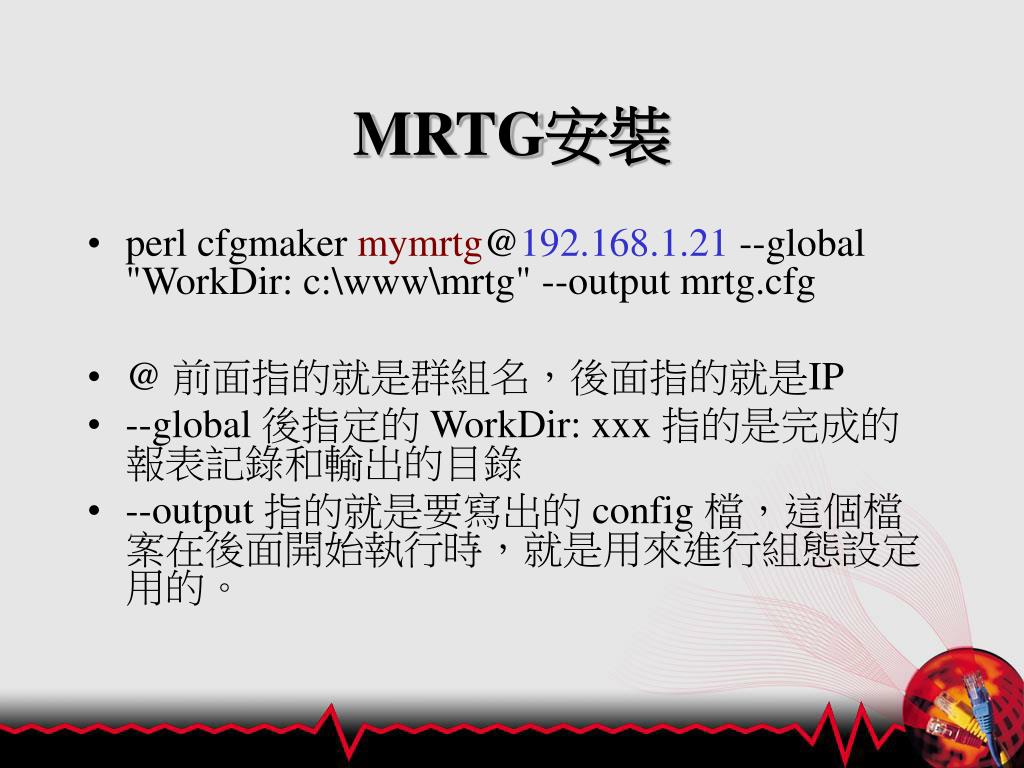 MRTG安裝

• perl cfgmaker mymrtg@192.168.1.21 --global "WorkDir: c:\www\mrtg" --output mrtg.cfg

• @ 前面指的就是群組名，後面指的就是IP
• --global 後指定的 WorkDir: xxx 指的是完成的報表記錄和輸出的目錄
• --output 指的就是要寫出的 config 檔，這個檔案在後面開始執行時，就是用來進行組態設定用的。